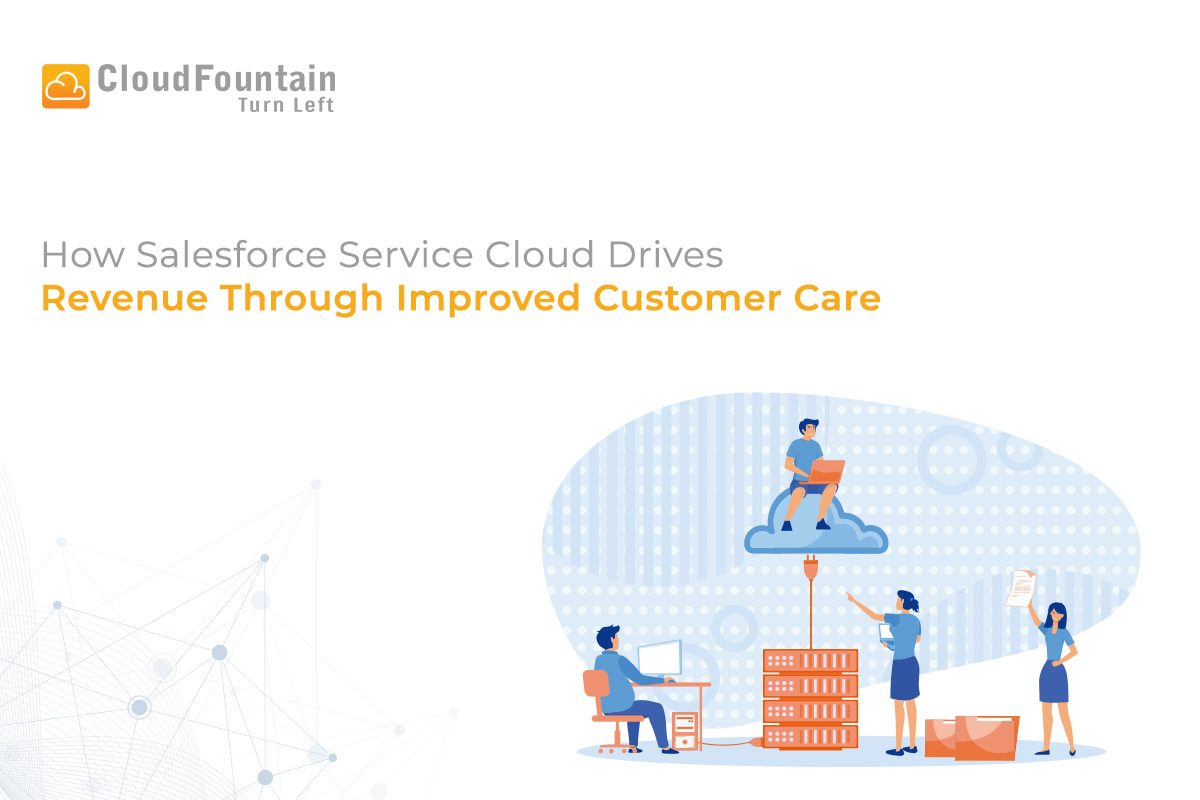 CloudFountain
Turn Left

How Salesforce Service Cloud Drives
Revenue Through Improved Customer Care